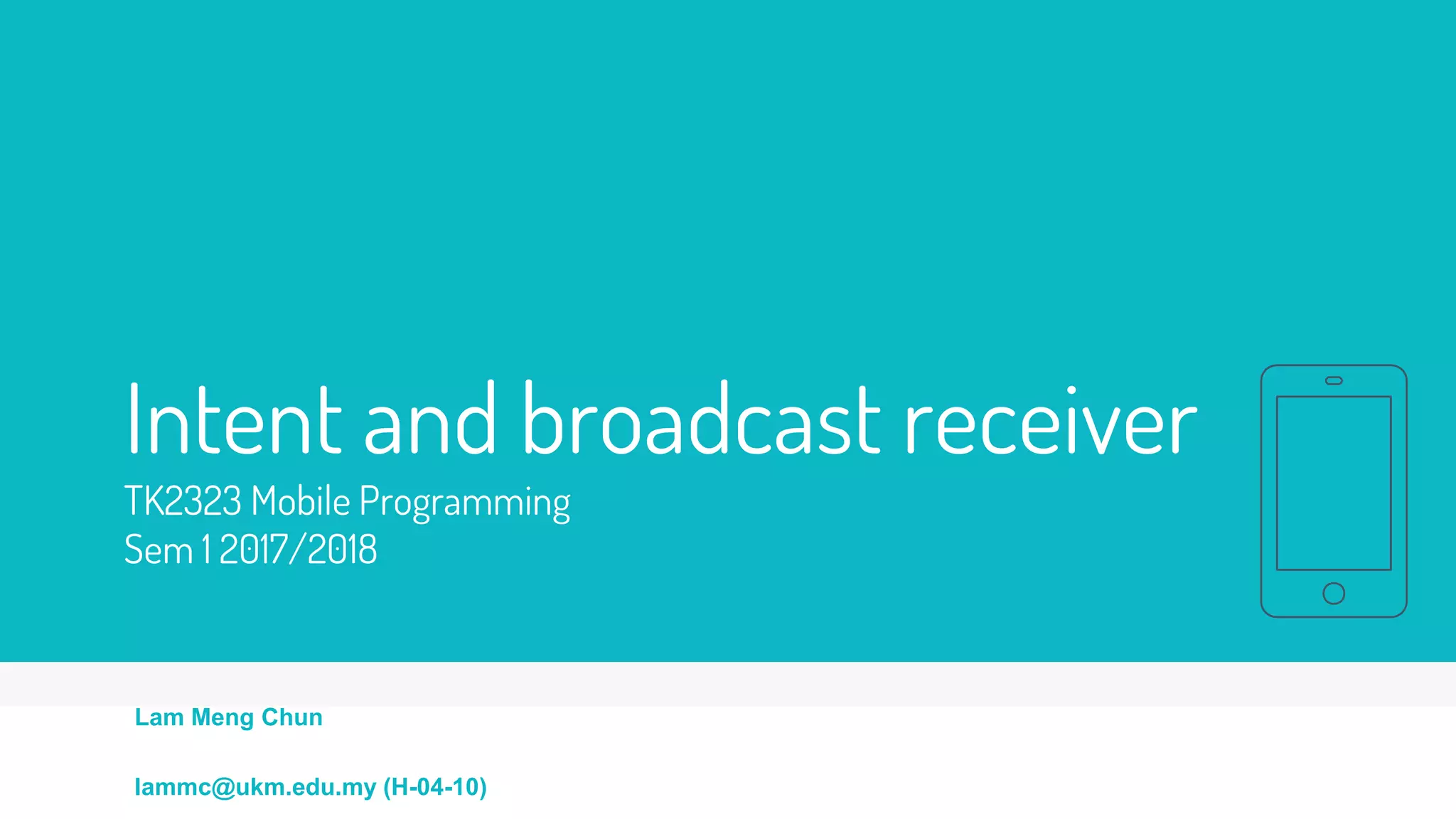 Intent and broadcast receiver

TK2323 Mobile Programming
Sem 1 2017/2018

Lam Meng Chun

lammc@ukm.edu.my (H-04-10)